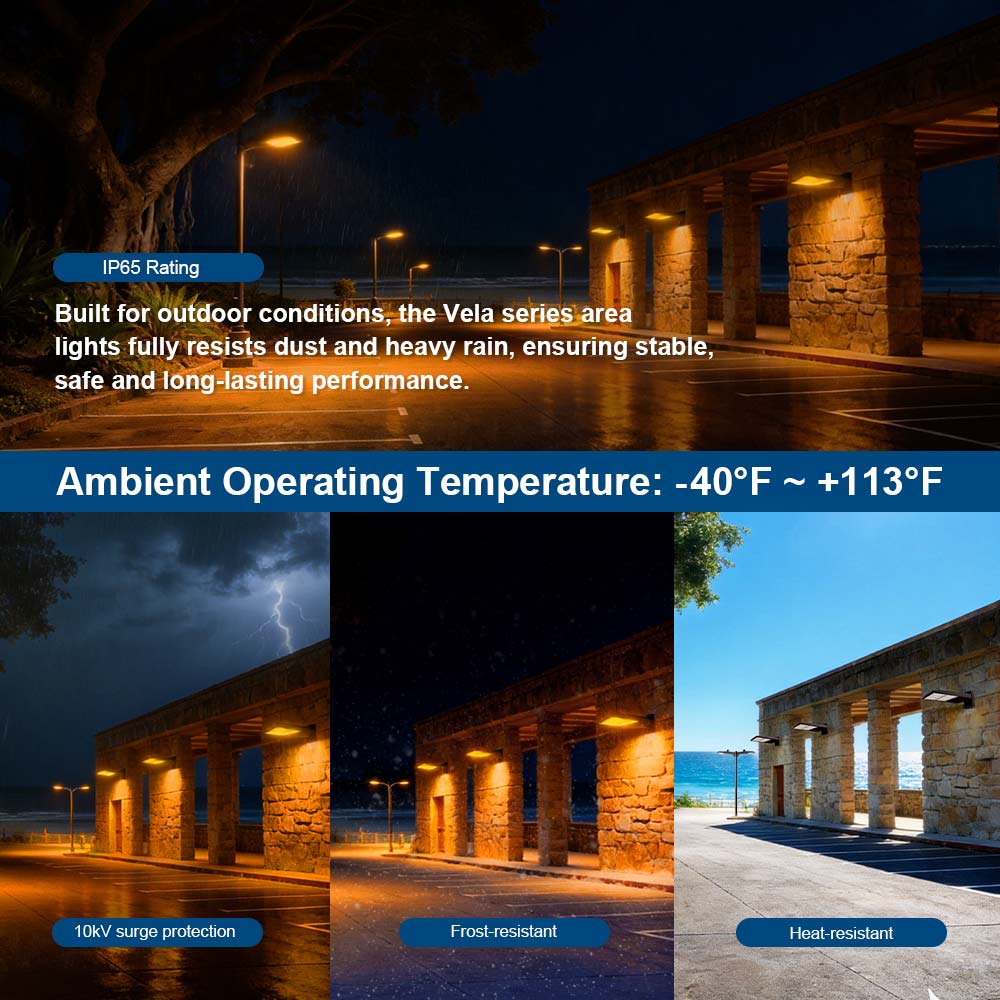 IP65 Rating

Built for outdoor conditions, the Vela series area lights fully resists dust and heavy rain, ensuring stable, safe and long-lasting performance.

Ambient Operating Temperature: -40°F ~ +113°F

10kV surge protection

Frost-resistant

Heat-resistant